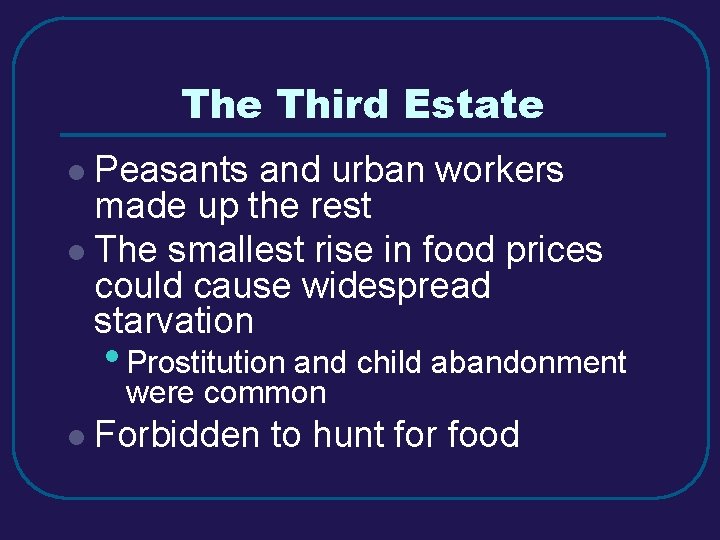 The Third Estate

- Peasants and urban workers made up the rest
- The smallest rise in food prices could cause widespread starvation
  - Prostitution and child abandonment were common
- Forbidden to hunt for food